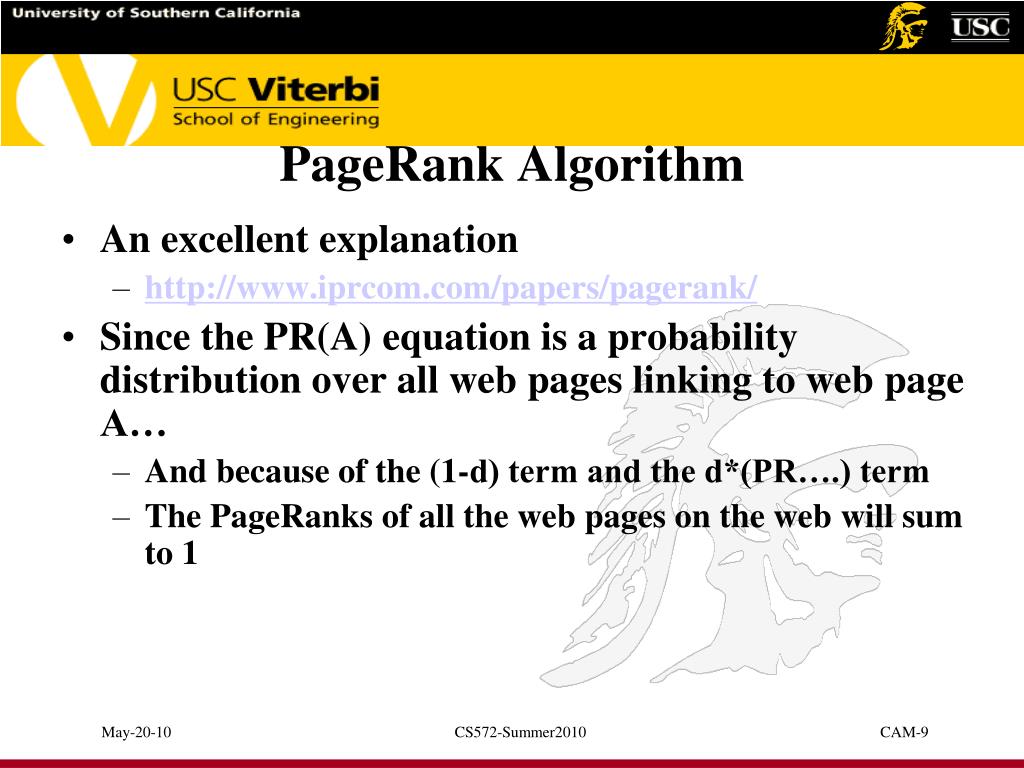 University of Southern California

USC

USC Viterbi
School of Engineering

PageRank Algorithm

• An excellent explanation
– http://www.iprcom.com/papers/pagerank/
• Since the PR(A) equation is a probability distribution over all web pages linking to web page A…
– And because of the (1-d) term and the d*(PR….) term
– The PageRanks of all the web pages on the web will sum to 1

May-20-10

CS572-Summer2010

CAM-9